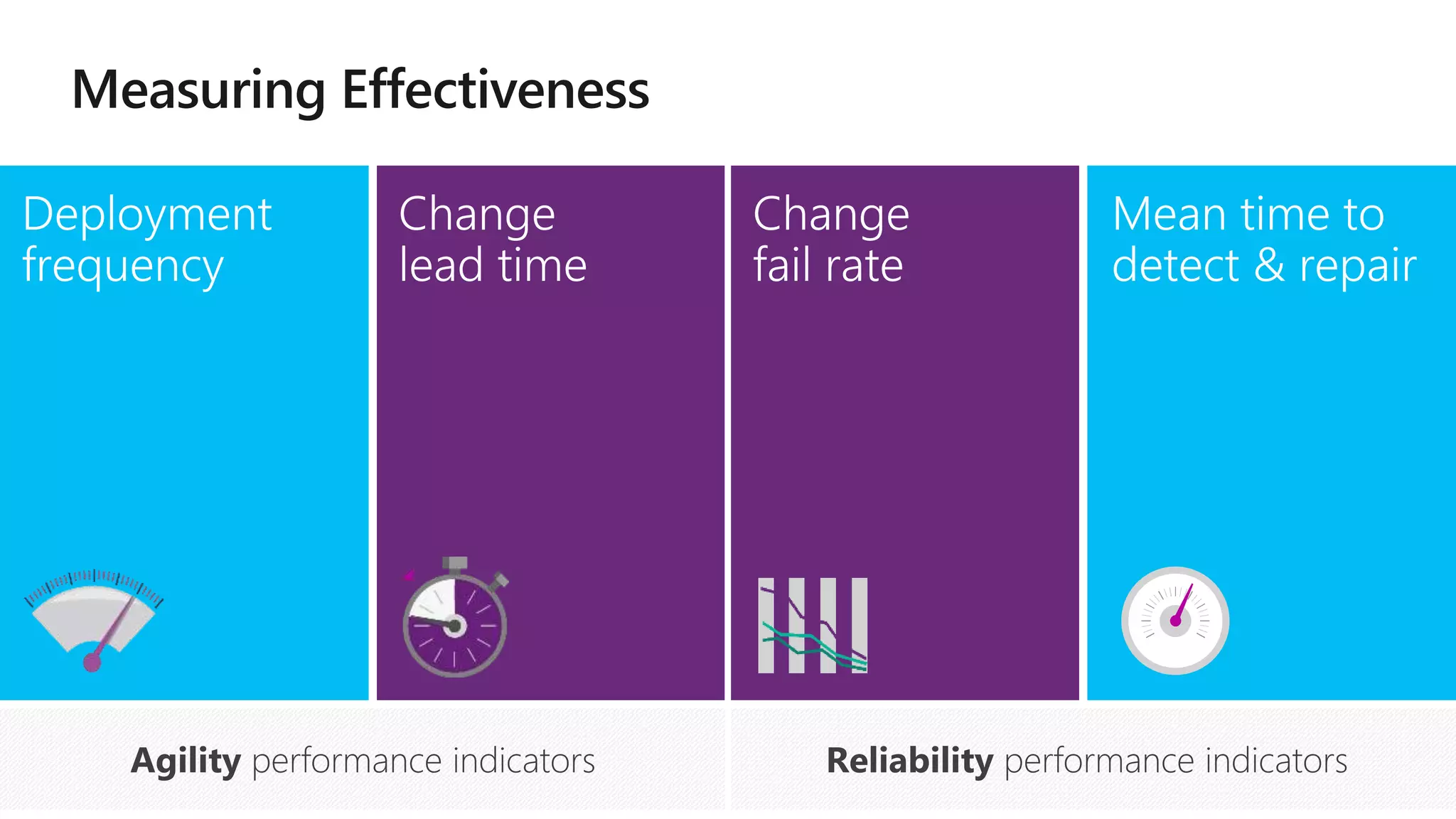 Measuring Effectiveness

Deployment frequency

Change lead time

Change fail rate

Mean time to detect & repair

Agility performance indicators

Reliability performance indicators